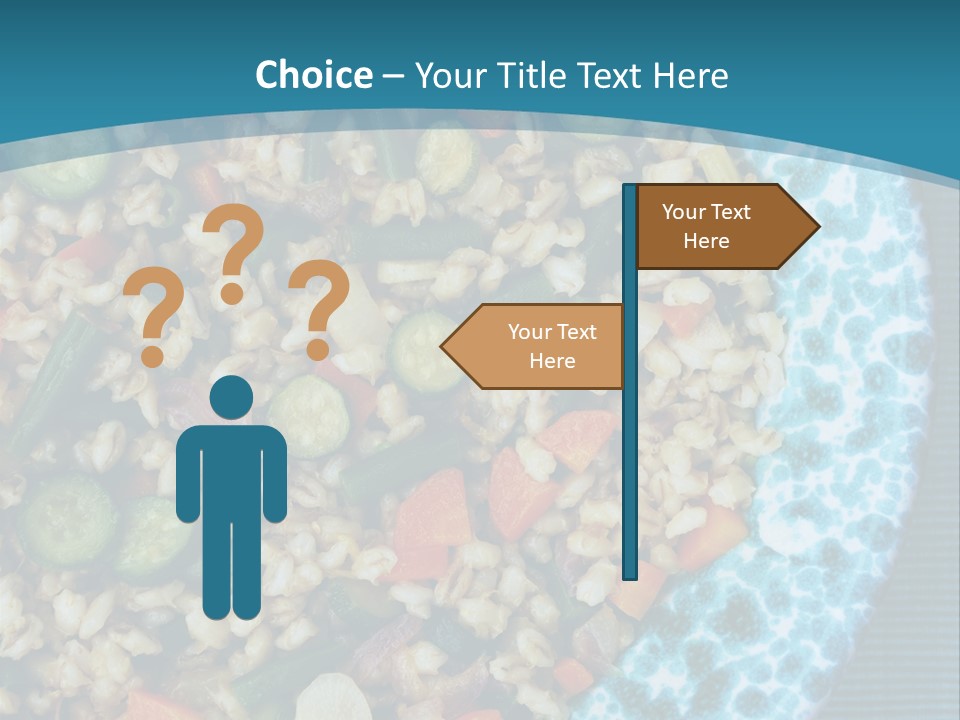 Choice – Your Title Text Here

? ? ?

Your Text Here

Your Text Here